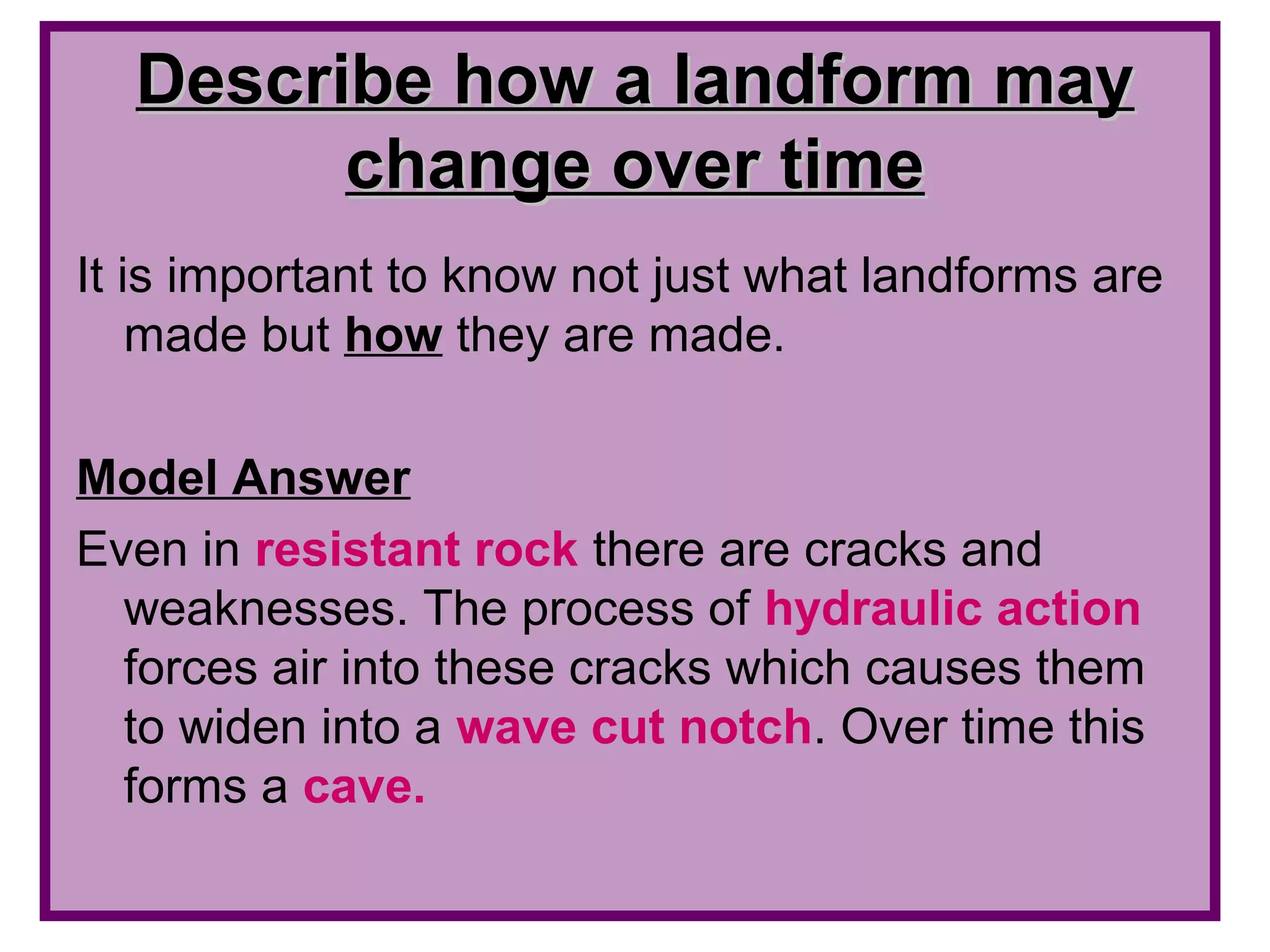 Describe how a landform may change over time

It is important to know not just what landforms are made but how they are made.

Model Answer

Even in resistant rock there are cracks and weaknesses. The process of hydraulic action forces air into these cracks which causes them to widen into a wave cut notch. Over time this forms a cave.